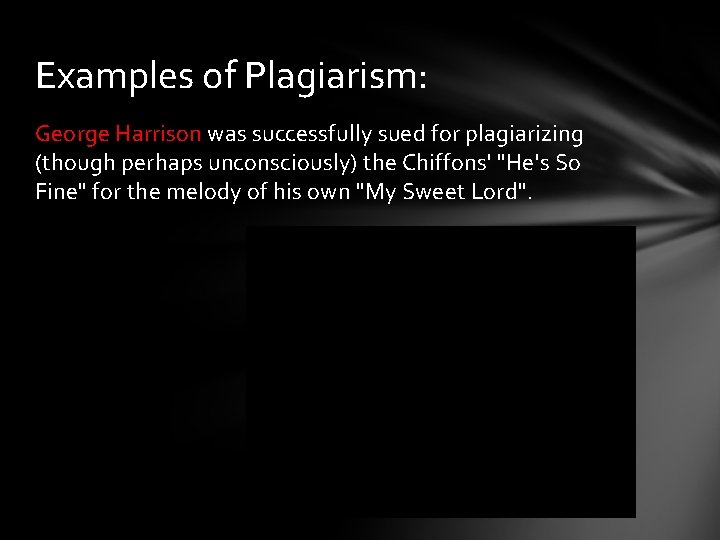 Examples of Plagiarism:

George Harrison was successfully sued for plagiarizing (though perhaps unconsciously) the Chiffons' "He's So Fine" for the melody of his own "My Sweet Lord".